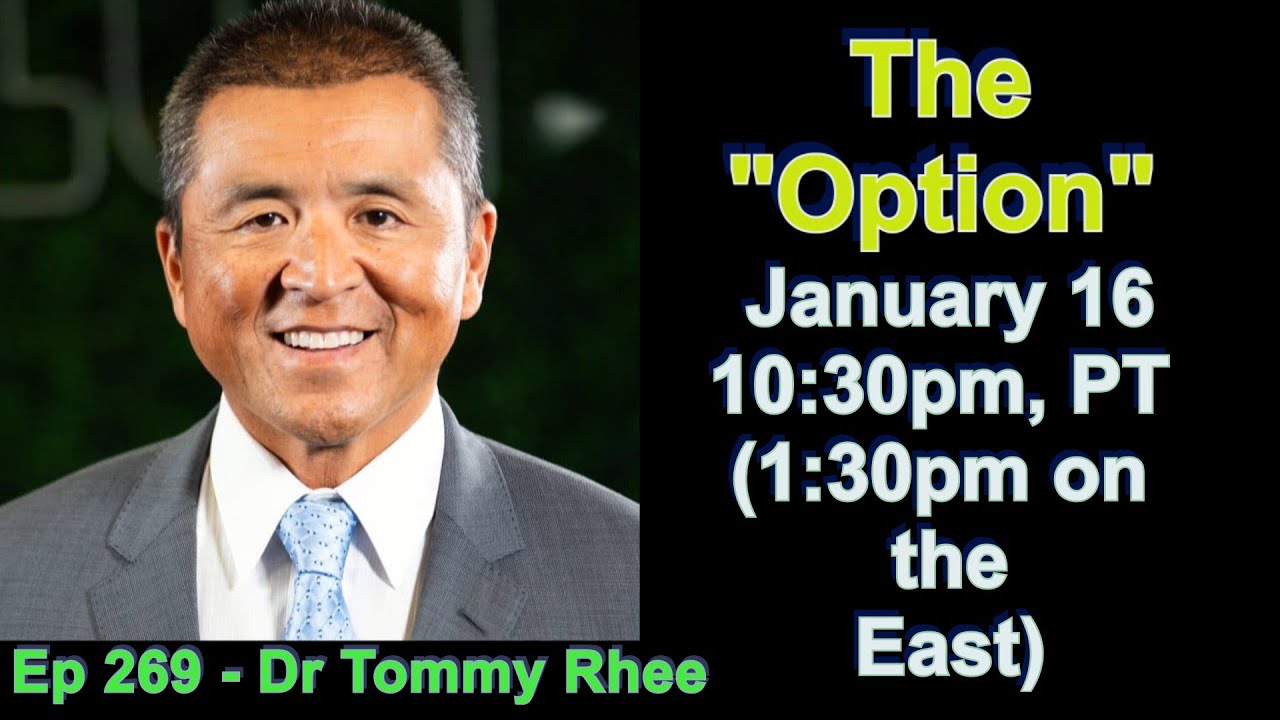 The "Option"
January 16
10:30pm, PT
(1:30pm on the East)

Ep 269 - Dr Tommy Rhee